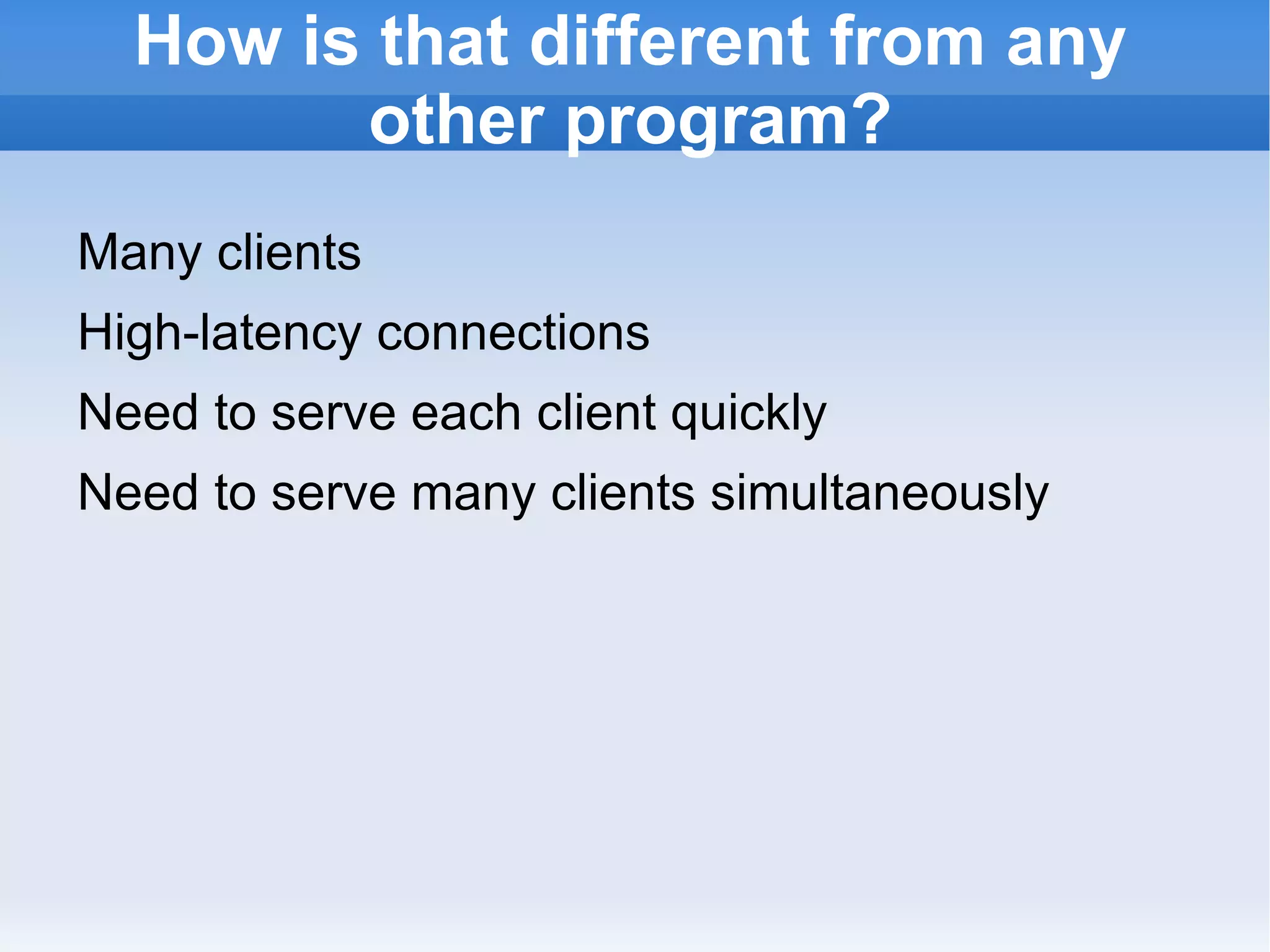 How is that different from any other program?

Many clients

High-latency connections

Need to serve each client quickly

Need to serve many clients simultaneously